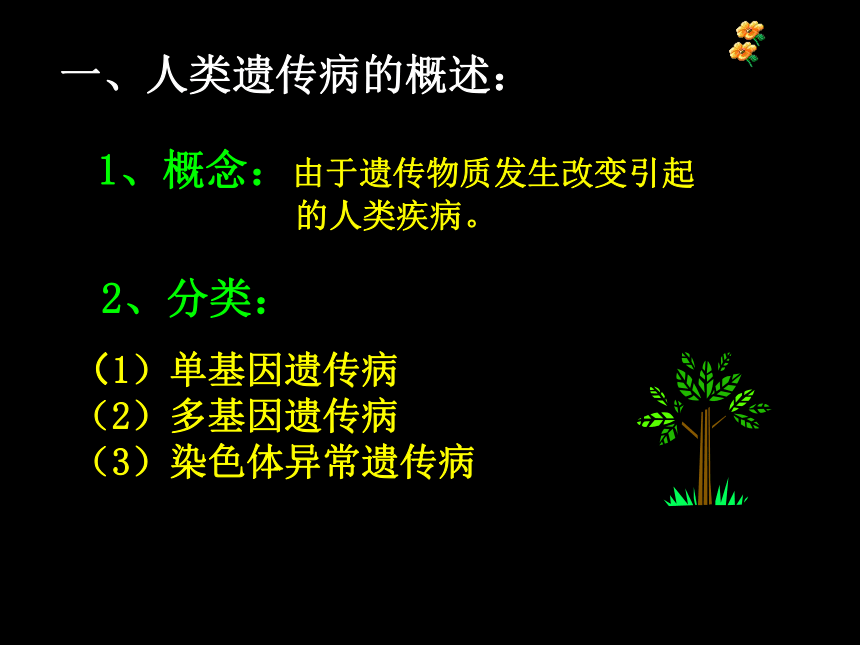 一、人类遗传病的概述：

1、概念：由于遗传物质发生改变引起的人类疾病。

2、分类：

（1）单基因遗传病
（2）多基因遗传病
（3）染色体异常遗传病